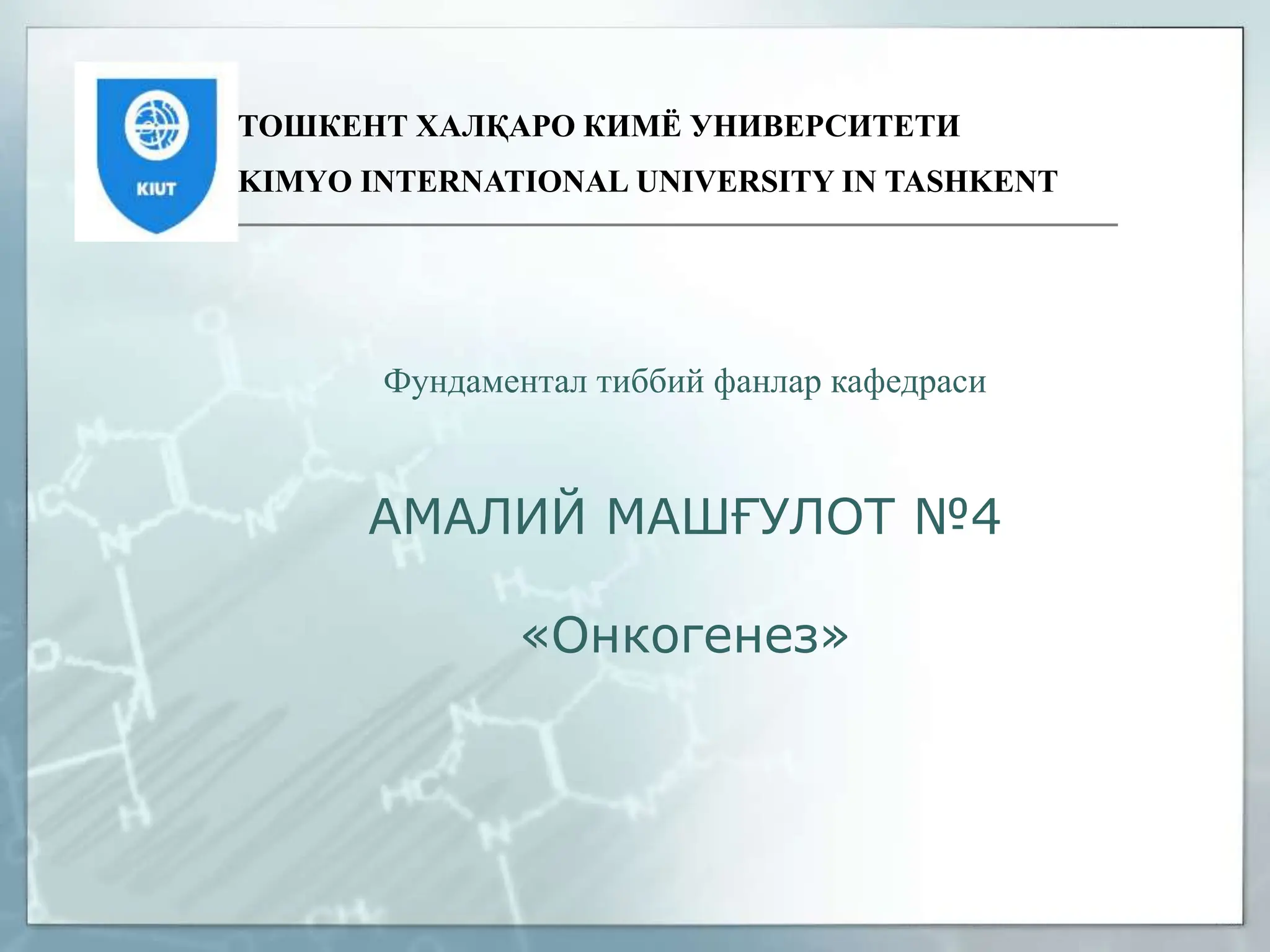 KIUT

ТОШКЕНТ ХАЛҚАРО КИМЁ УНИВЕРСИТЕТИ
KIMYO INTERNATIONAL UNIVERSITY IN TASHKENT

Фундаментал тиббий фанлар кафедраси

АМАЛИЙ МАШҒУЛОТ №4

«Онкогенез»